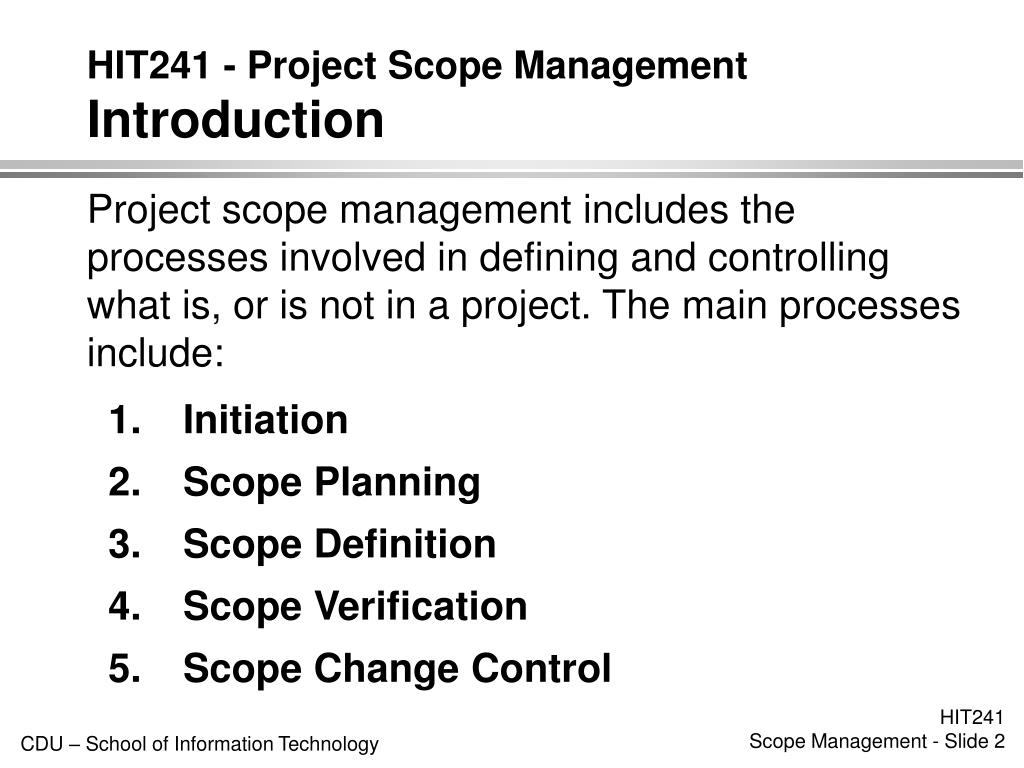 HIT241 - Project Scope Management
Introduction

Project scope management includes the processes involved in defining and controlling what is, or is not in a project. The main processes include:

1. Initiation
2. Scope Planning
3. Scope Definition
4. Scope Verification
5. Scope Change Control

CDU – School of Information Technology

HIT241
Scope Management - Slide 2